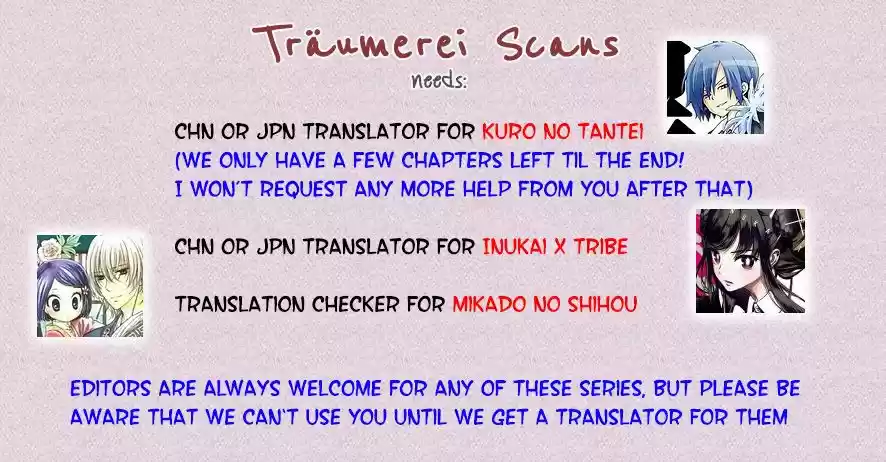 Träumerei Scans
needs:

CHN OR JPN TRANSLATOR FOR KURO NO TANTEI
(WE ONLY HAVE A FEW CHAPTERS LEFT TIL THE END!
I WON'T REQUEST ANY MORE HELP FROM YOU AFTER THAT)

CHN OR JPN TRANSLATOR FOR INUKAI X TRIBE

TRANSLATION CHECKER FOR MIKADO NO SHIHOU

EDITORS ARE ALWAYS WELCOME FOR ANY OF THESE SERIES, BUT PLEASE BE AWARE THAT WE CAN'T USE YOU UNTIL WE GET A TRANSLATOR FOR THEM